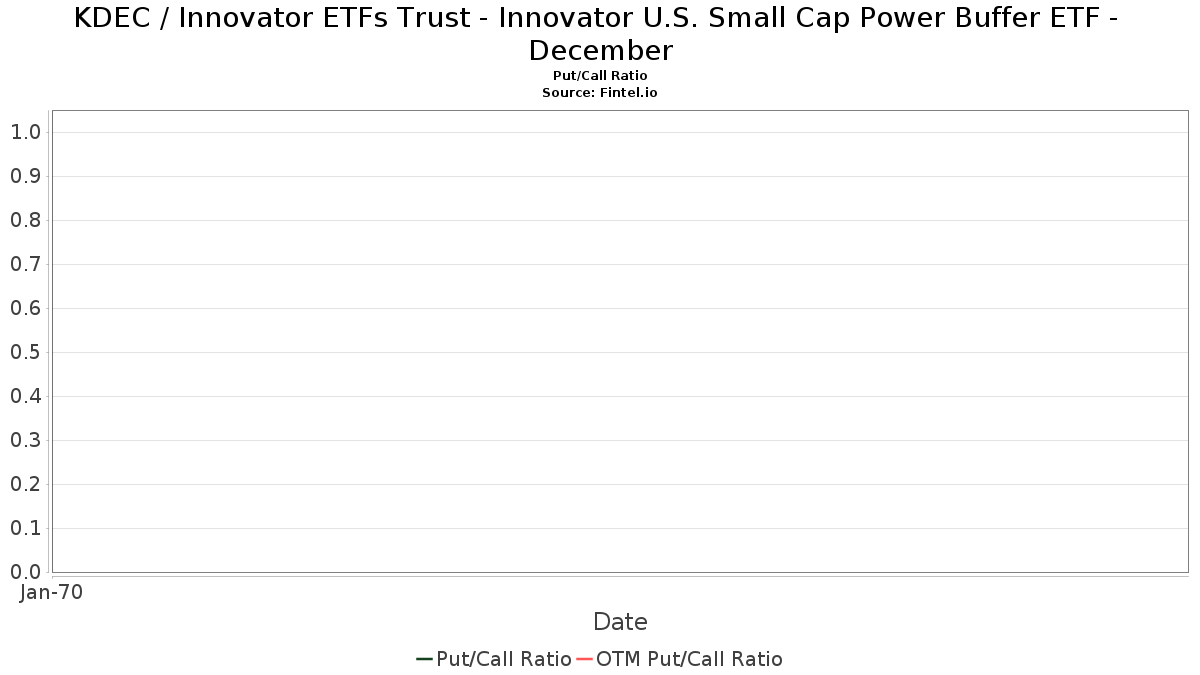 KDEC / Innovator ETFs Trust - Innovator U.S. Small Cap Power Buffer ETF - December
Put/Call Ratio
Source: Fintel.io

1.0
0.9
0.8
0.7
0.6
0.5
0.4
0.3
0.2
0.1
0.0

Jan-70

Date

Put/Call Ratio
OTM Put/Call Ratio